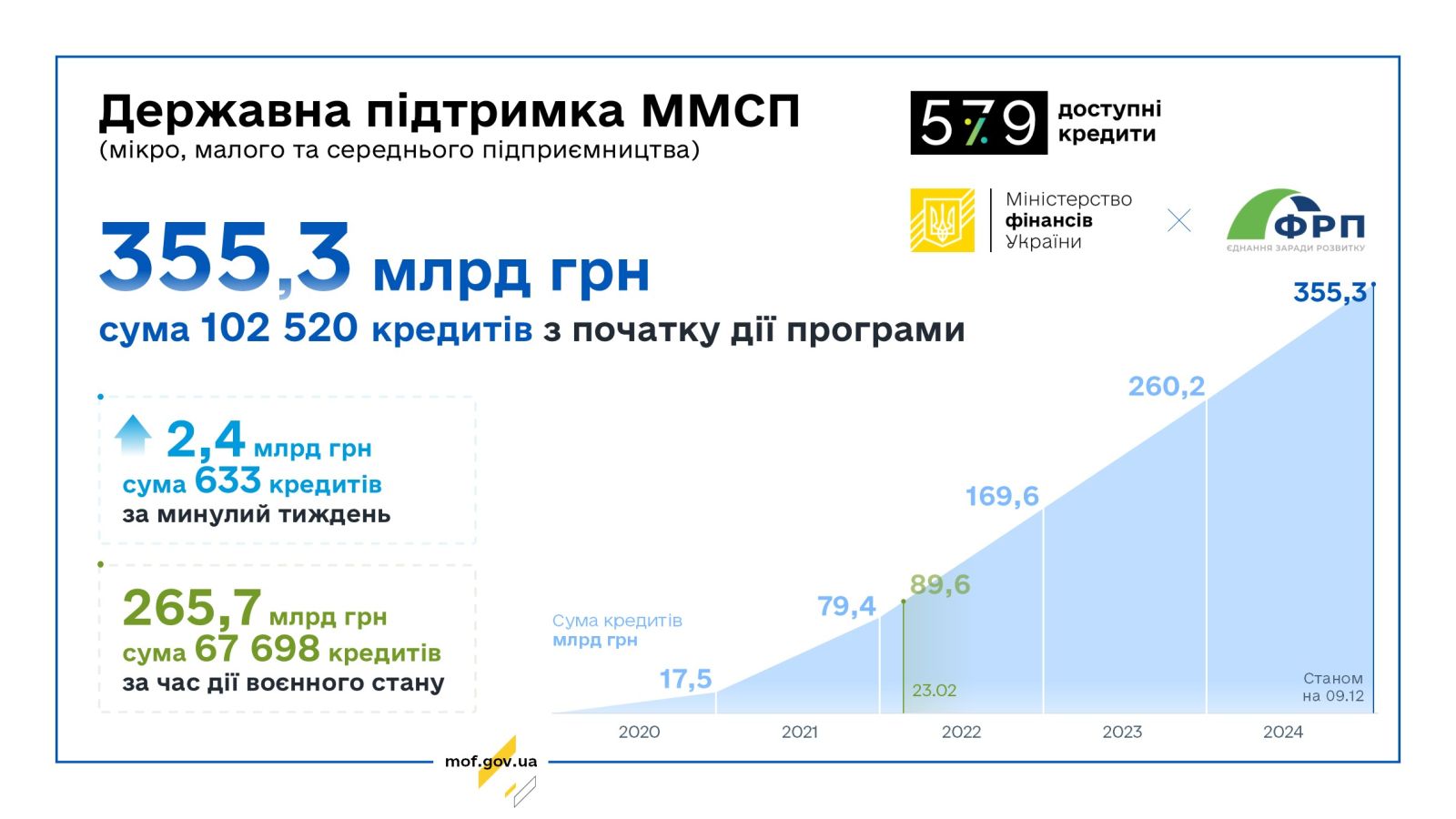 Державна підтримка ММСП
(мікро, малого та середнього підприємництва)

5 7 9 доступні кредити

Міністерство фінансів України

ФРП
ЄДНАННЯ ЗАРАДИ РОЗВИТКУ

355,3 млрд грн
сума 102 520 кредитів з початку дії програми

2,4 млрд грн
сума 633 кредитів
за минулий тиждень

265,7 млрд грн
сума 67 698 кредитів
за час дії воєнного стану

Сума кредитів
млрд грн

17,5
79,4
89,6
169,6
260,2
355,3

23.02

Станом на 09.12

2020
2021
2022
2023
2024

mof.gov.ua